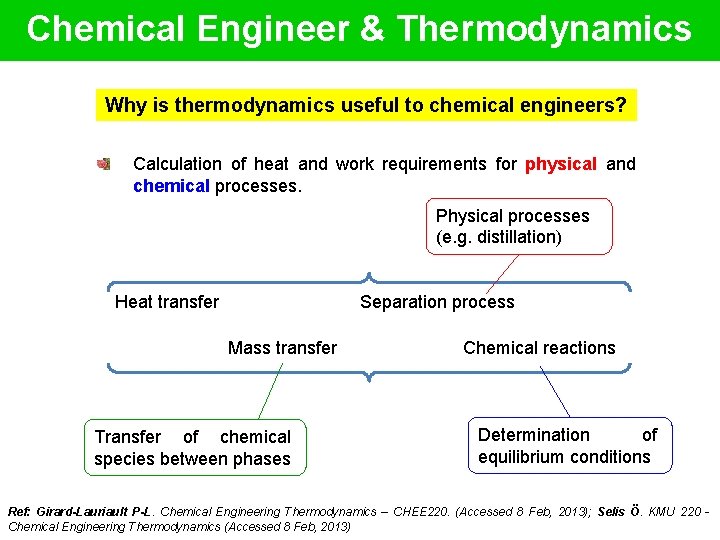 Chemical Engineer & Thermodynamics

Why is thermodynamics useful to chemical engineers?

Calculation of heat and work requirements for physical and chemical processes.

Physical processes (e.g. distillation)

Heat transfer

Separation process

Mass transfer

Chemical reactions

Transfer of chemical species between phases

Determination of equilibrium conditions

Ref: Girard-Lauriault P-L. Chemical Engineering Thermodynamics – CHEE220. (Accessed 8 Feb, 2013); Selis Ö. KMU 220 - Chemical Engineering Thermodynamics (Accessed 8 Feb, 2013)